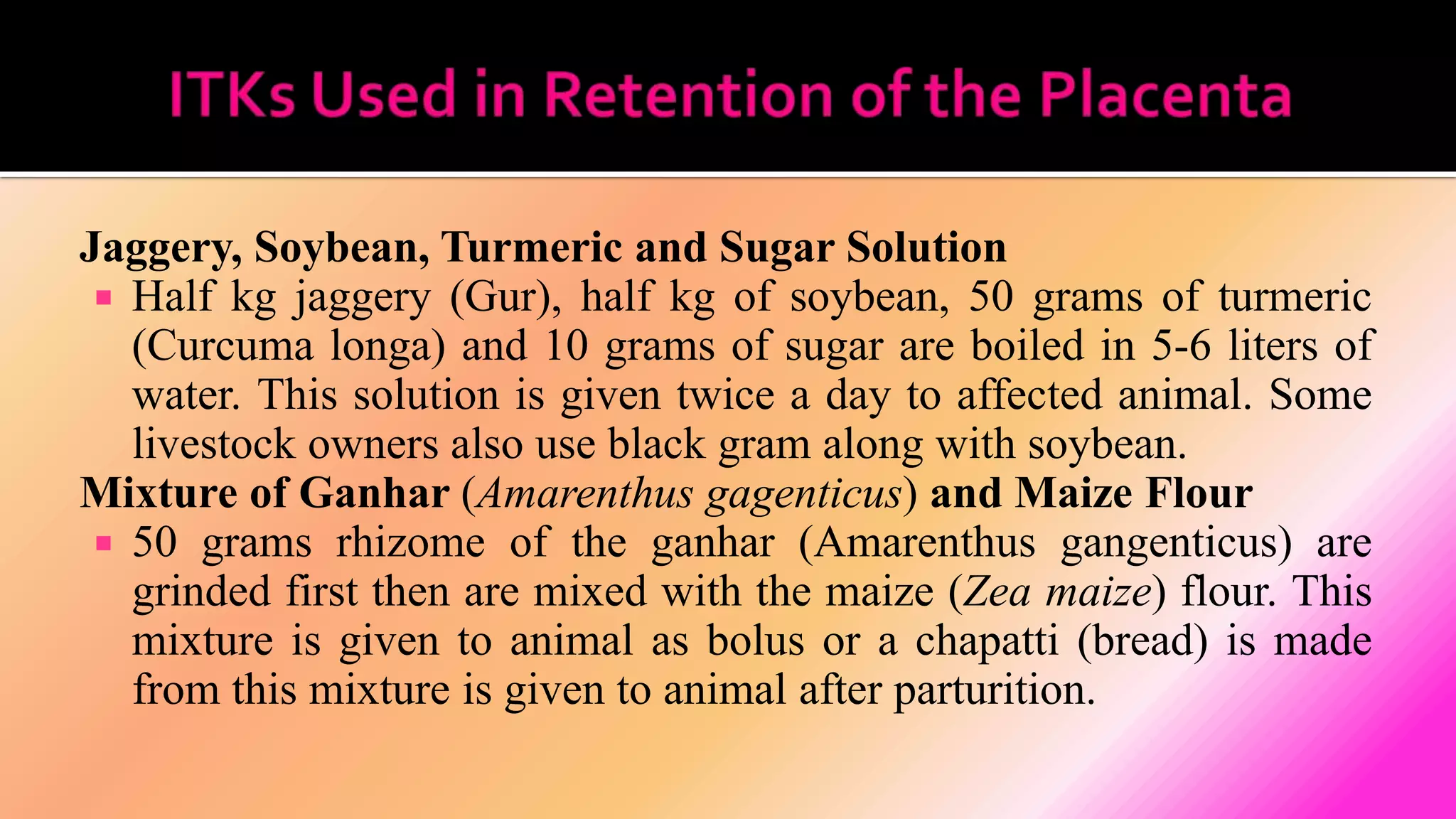 ITKs Used in Retention of the Placenta

Jaggery, Soybean, Turmeric and Sugar Solution

• Half kg jaggery (Gur), half kg of soybean, 50 grams of turmeric (Curcuma longa) and 10 grams of sugar are boiled in 5-6 liters of water. This solution is given twice a day to affected animal. Some livestock owners also use black gram along with soybean.

Mixture of Ganhar (Amarenthus gagenticus) and Maize Flour

• 50 grams rhizome of the ganhar (Amarenthus gangenticus) are grinded first then are mixed with the maize (Zea maize) flour. This mixture is given to animal as bolus or a chapatti (bread) is made from this mixture is given to animal after parturition.